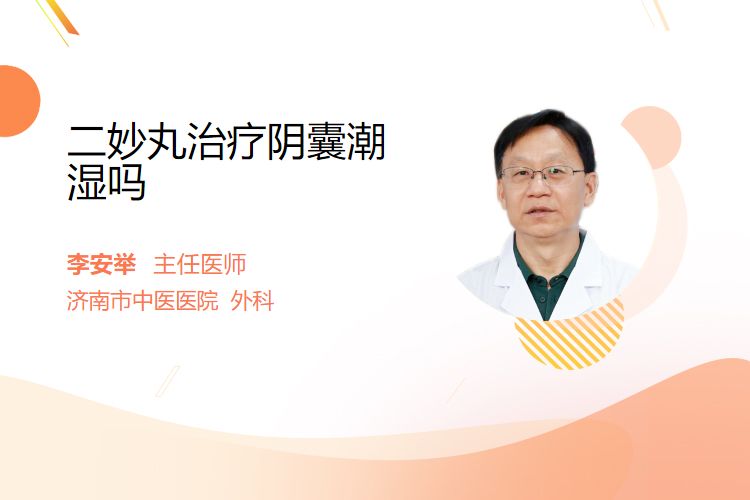 二妙丸治疗阴囊潮湿吗

李安举 主任医师
济南市中医医院 外科